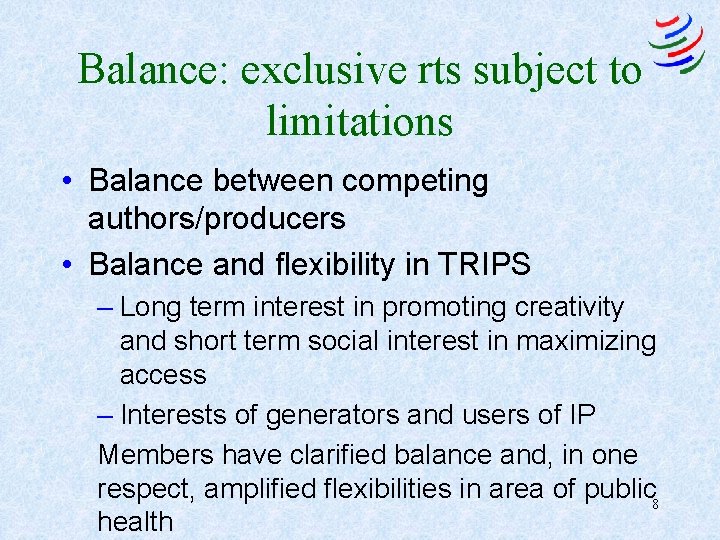 Balance: exclusive rts subject to limitations

• Balance between competing authors/producers

• Balance and flexibility in TRIPS
– Long term interest in promoting creativity and short term social interest in maximizing access
– Interests of generators and users of IP

Members have clarified balance and, in one respect, amplified flexibilities in area of public health

8